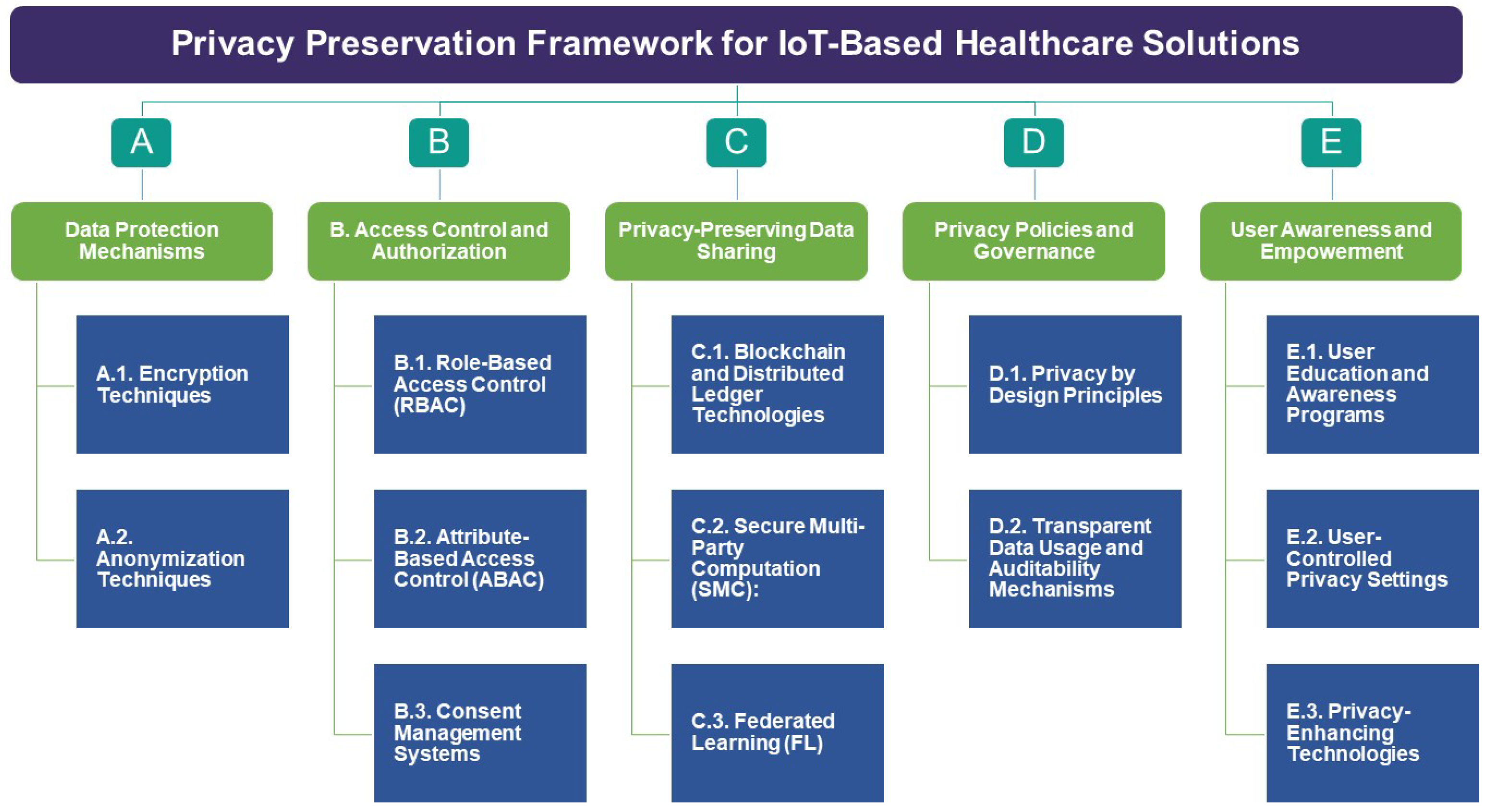 Privacy Preservation Framework for IoT-Based Healthcare Solutions

A

Data Protection Mechanisms

A.1. Encryption Techniques

A.2. Anonymization Techniques

B

B. Access Control and Authorization

B.1. Role-Based Access Control (RBAC)

B.2. Attribute-Based Access Control (ABAC)

B.3. Consent Management Systems

C

Privacy-Preserving Data Sharing

C.1. Blockchain and Distributed Ledger Technologies

C.2. Secure Multi-Party Computation (SMC):

C.3. Federated Learning (FL)

D

Privacy Policies and Governance

D.1. Privacy by Design Principles

D.2. Transparent Data Usage and Auditability Mechanisms

E

User Awareness and Empowerment

E.1. User Education and Awareness Programs

E.2. User-Controlled Privacy Settings

E.3. Privacy-Enhancing Technologies